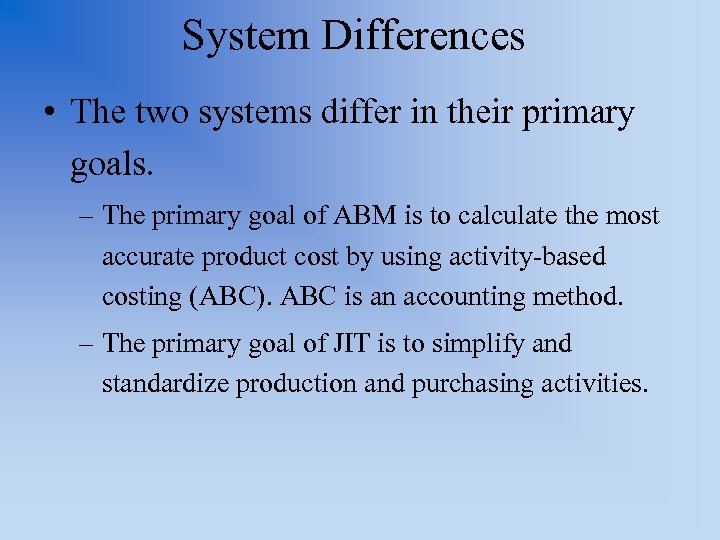 System Differences

• The two systems differ in their primary goals.

– The primary goal of ABM is to calculate the most accurate product cost by using activity-based costing (ABC). ABC is an accounting method.

– The primary goal of JIT is to simplify and standardize production and purchasing activities.